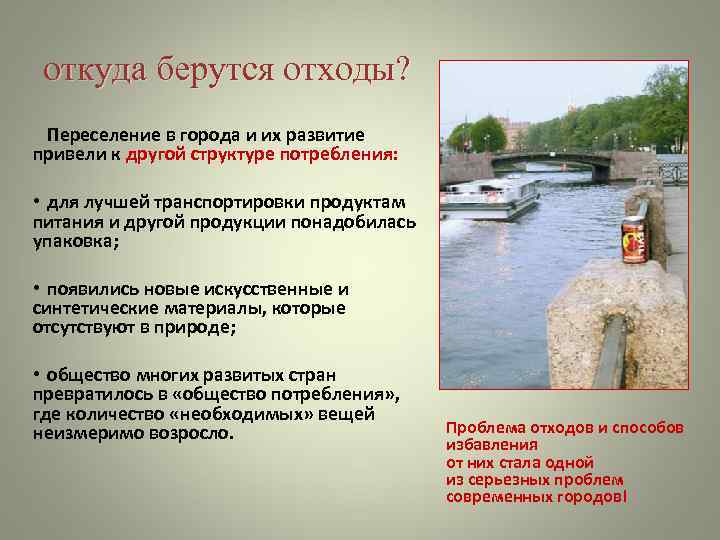 откуда берутся отходы?

Переселение в города и их развитие привели к другой структуре потребления:

• для лучшей транспортировки продуктам питания и другой продукции понадобилась упаковка;

• появились новые искусственные и синтетические материалы, которые отсутствуют в природе;

• общество многих развитых стран превратилось в «общество потребления», где количество «необходимых» вещей неизмеримо возросло.

Проблема отходов и способов избавления от них стала одной из серьезных проблем современных городов!